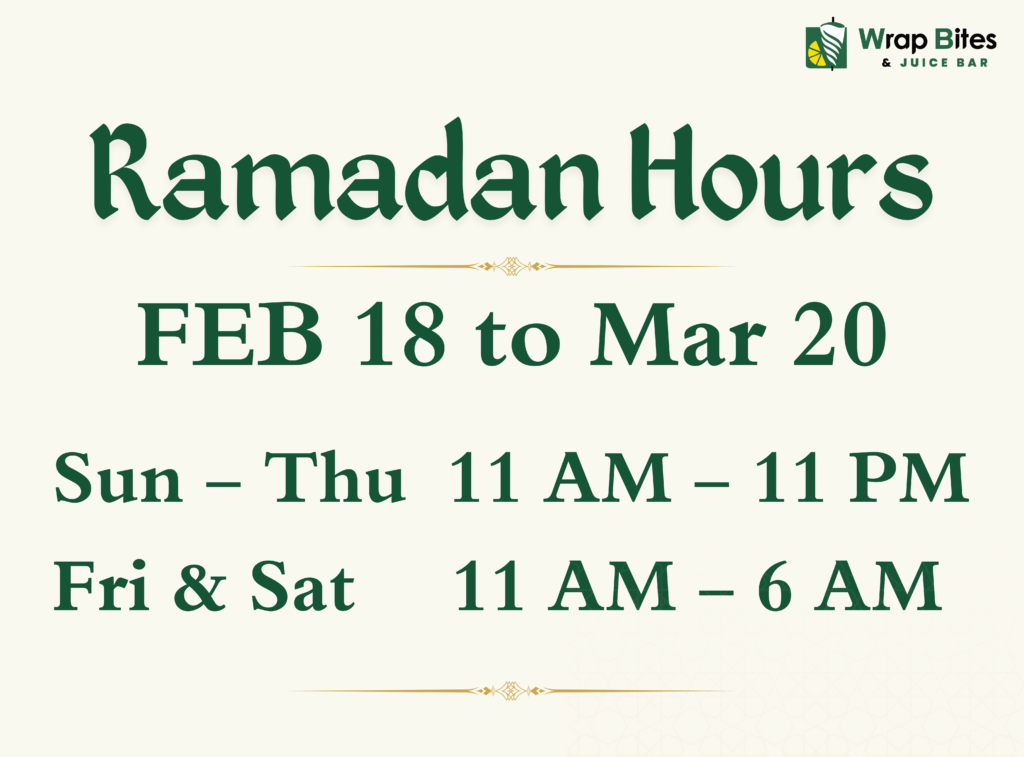 Wrap Bites
& JUICE BAR

Ramadan Hours

FEB 18 to Mar 20

Sun – Thu 11 AM – 11 PM
Fri & Sat 11 AM – 6 AM